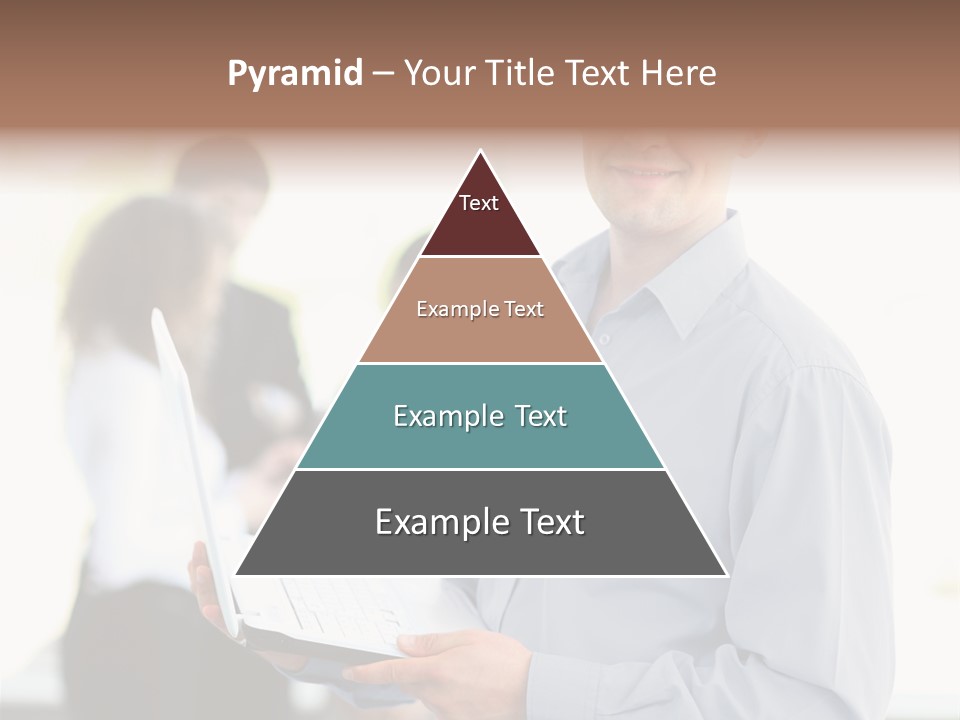 Pyramid – Your Title Text Here

Text

Example Text

Example Text

Example Text